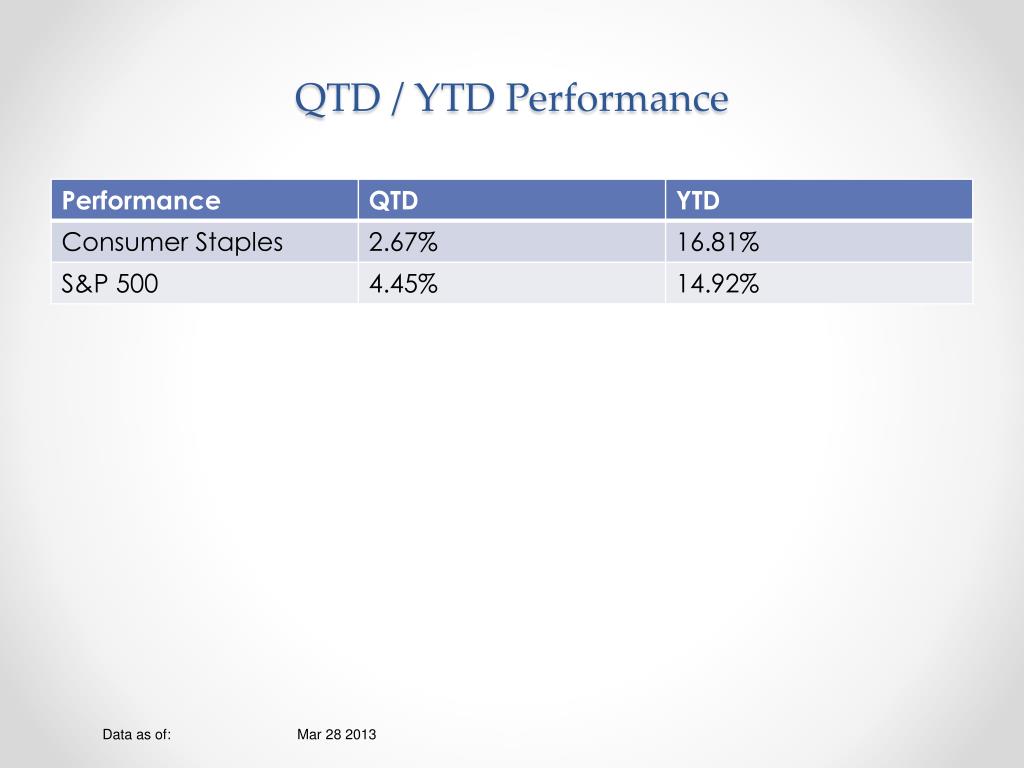 QTD / YTD Performance

| Performance | QTD | YTD |
|---|---|---|
| Consumer Staples | 2.67% | 16.81% |
| S&P 500 | 4.45% | 14.92% |

Data as of: Mar 28 2013